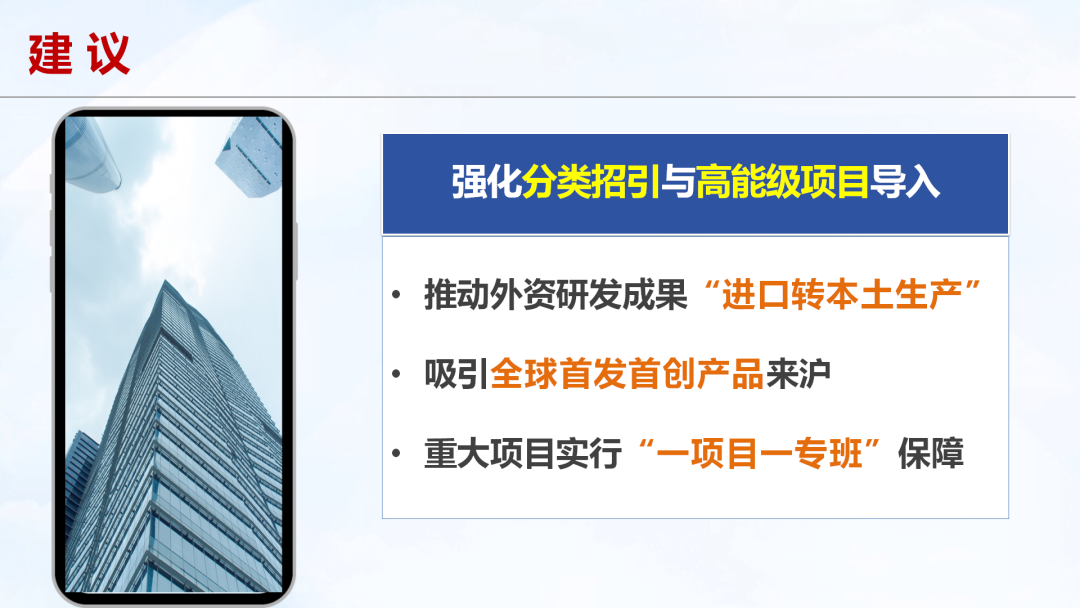 建 议

强化分类招引与高能级项目导入

• 推动外资研发成果“进口转本土生产”

• 吸引全球首发首创产品来沪

• 重大项目实行“一项目一专班”保障